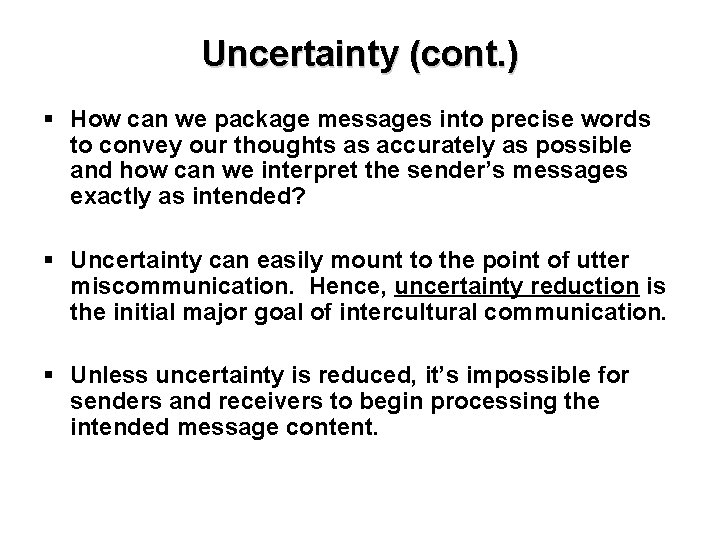 Uncertainty (cont.)

▪ How can we package messages into precise words to convey our thoughts as accurately as possible and how can we interpret the sender's messages exactly as intended?

▪ Uncertainty can easily mount to the point of utter miscommunication. Hence, uncertainty reduction is the initial major goal of intercultural communication.

▪ Unless uncertainty is reduced, it's impossible for senders and receivers to begin processing the intended message content.